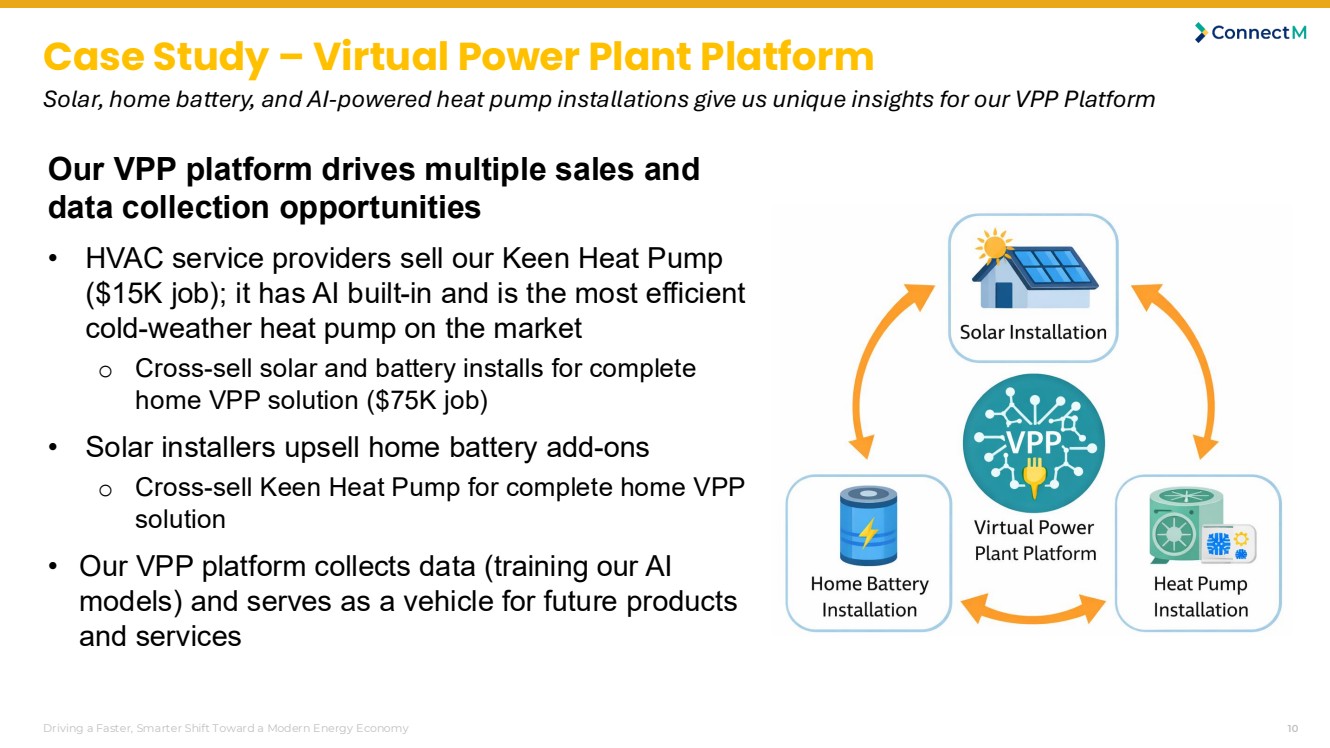 ConnectM

Case Study – Virtual Power Plant Platform

Solar, home battery, and AI-powered heat pump installations give us unique insights for our VPP Platform

Our VPP platform drives multiple sales and data collection opportunities

• HVAC service providers sell our Keen Heat Pump ($15K job); it has AI built-in and is the most efficient cold-weather heat pump on the market
  o Cross-sell solar and battery installs for complete home VPP solution ($75K job)
• Solar installers upsell home battery add-ons
  o Cross-sell Keen Heat Pump for complete home VPP solution
• Our VPP platform collects data (training our AI models) and serves as a vehicle for future products and services

Solar Installation

VPP

Virtual Power Plant Platform

Home Battery Installation

Heat Pump Installation

Driving a Faster, Smarter Shift Toward a Modern Energy Economy

10